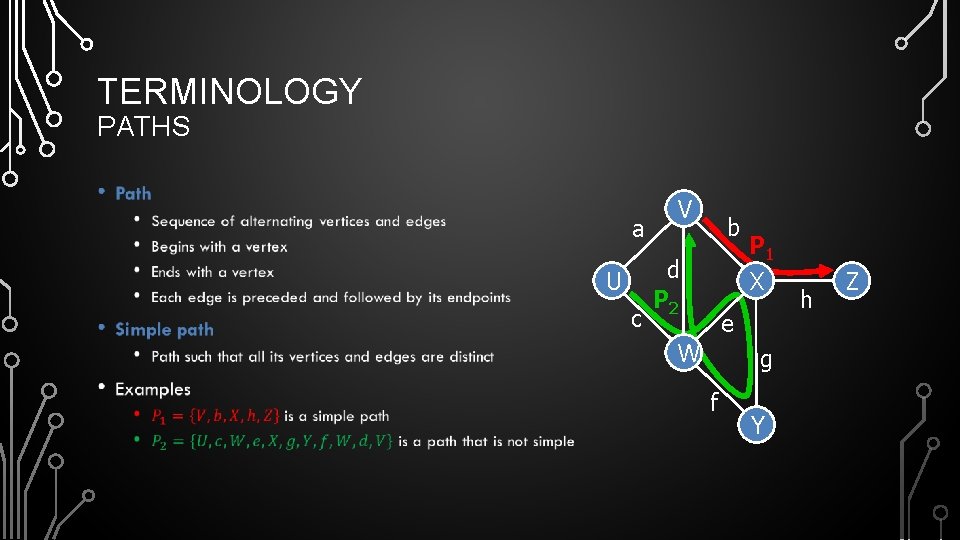 TERMINOLOGY
PATHS

• Path
  • Sequence of alternating vertices and edges
  • Begins with a vertex
  • Ends with a vertex
  • Each edge is preceded and followed by its endpoints
• Simple path
  • Path such that all its vertices and edges are distinct
• Examples
  • $P_1 = \{V, b, X, h, Z\}$ is a simple path
  • $P_2 = \{U, c, W, e, X, g, Y, f, W, d, V\}$ is a path that is not simple

V
a
b
$P_1$
U
d
X
Z
h
$P_2$
c
e
W
g
f
Y